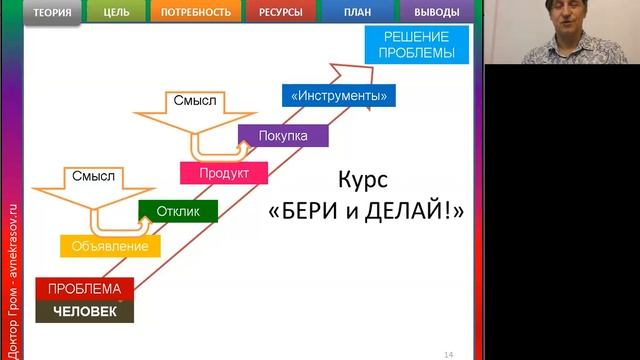 ТЕОРИЯ ЦЕЛЬ ПОТРЕБНОСТЬ РЕСУРСЫ ПЛАН ВЫВОДЫ

РЕШЕНИЕ ПРОБЛЕМЫ

«Инструменты»

Смысл

Покупка

Продукт

Смысл

Отклик

Объявление

ПРОБЛЕМА

ЧЕЛОВЕК

Курс «БЕРИ и ДЕЛАЙ!»

Доктор Гром - avnekrasov.ru

14